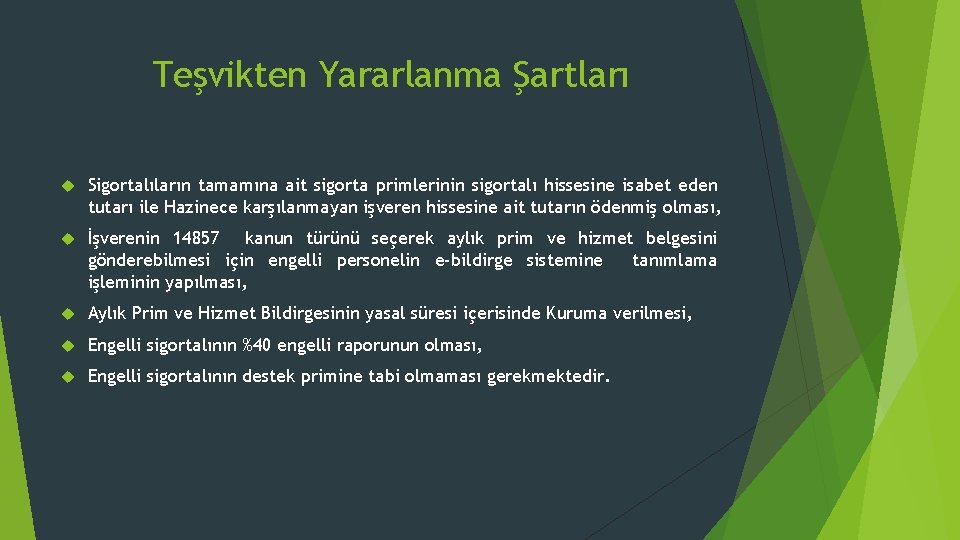 Teşvikten Yararlanma Şartları

Sigortalıların tamamına ait sigorta primlerinin sigortalı hissesine isabet eden tutarı ile Hazinece karşılanmayan işveren hissesine ait tutarın ödenmiş olması,

İşverenin 14857 kanun türünü seçerek aylık prim ve hizmet belgesini gönderebilmesi için engelli personelin e-bildirge sistemine tanımlama işleminin yapılması,

Aylık Prim ve Hizmet Bildirgesinin yasal süresi içerisinde Kuruma verilmesi,

Engelli sigortalının %40 engelli raporunun olması,

Engelli sigortalının destek primine tabi olmaması gerekmektedir.